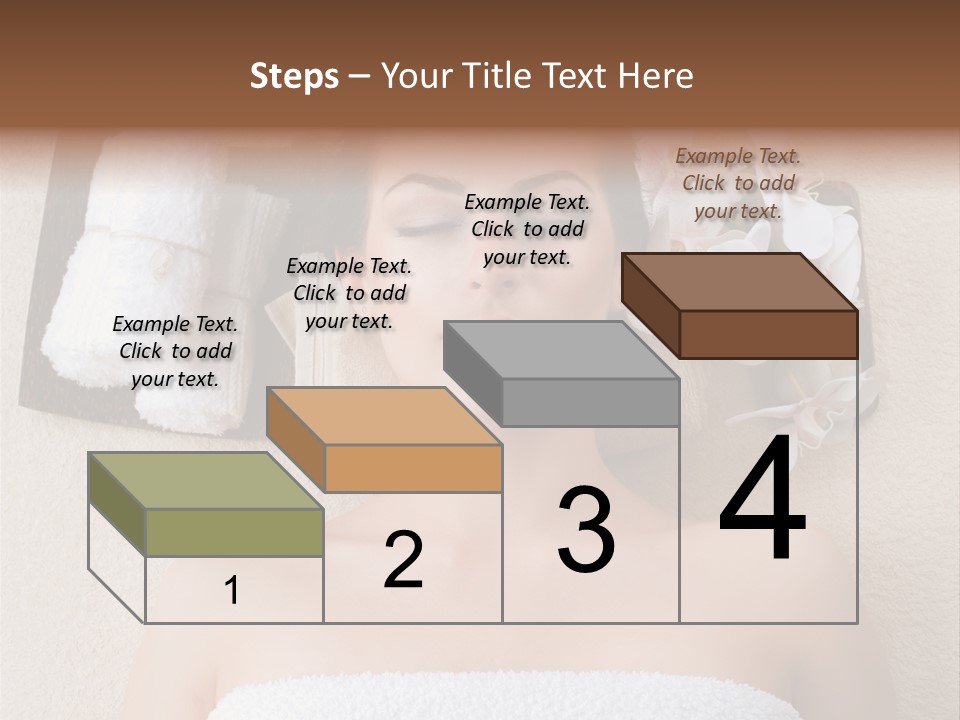 Steps – Your Title Text Here

Example Text. Click to add your text.

Example Text. Click to add your text.

Example Text. Click to add your text.

Example Text. Click to add your text.

1

2

3

4